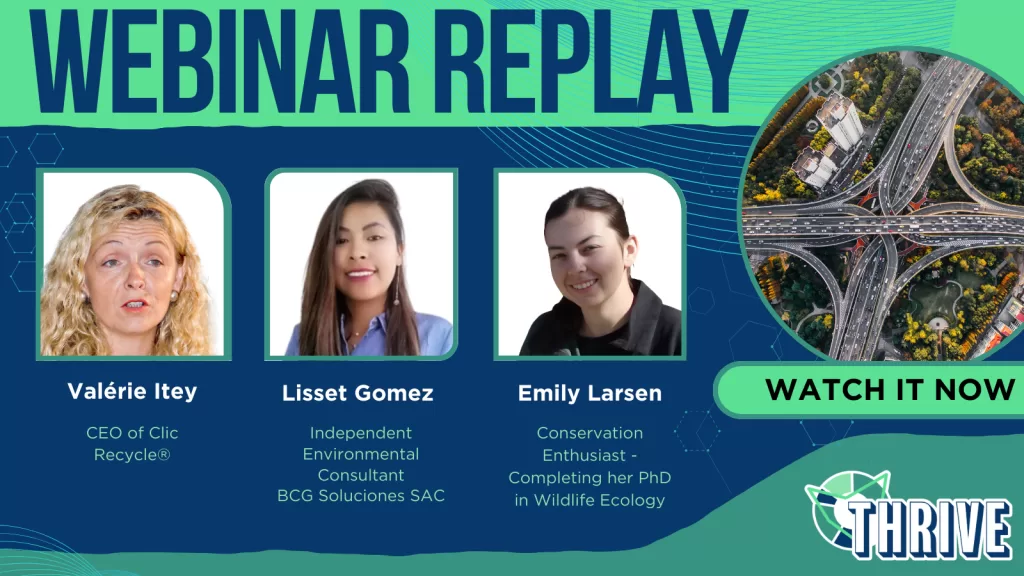 WEBINAR REPLAY

Valérie Itey

CEO of Clic Recycle®

Lisset Gomez

Independent Environmental Consultant BCG Soluciones SAC

Emily Larsen

Conservation Enthusiast - Completing her PhD in Wildlife Ecology

WATCH IT NOW

THRIVE